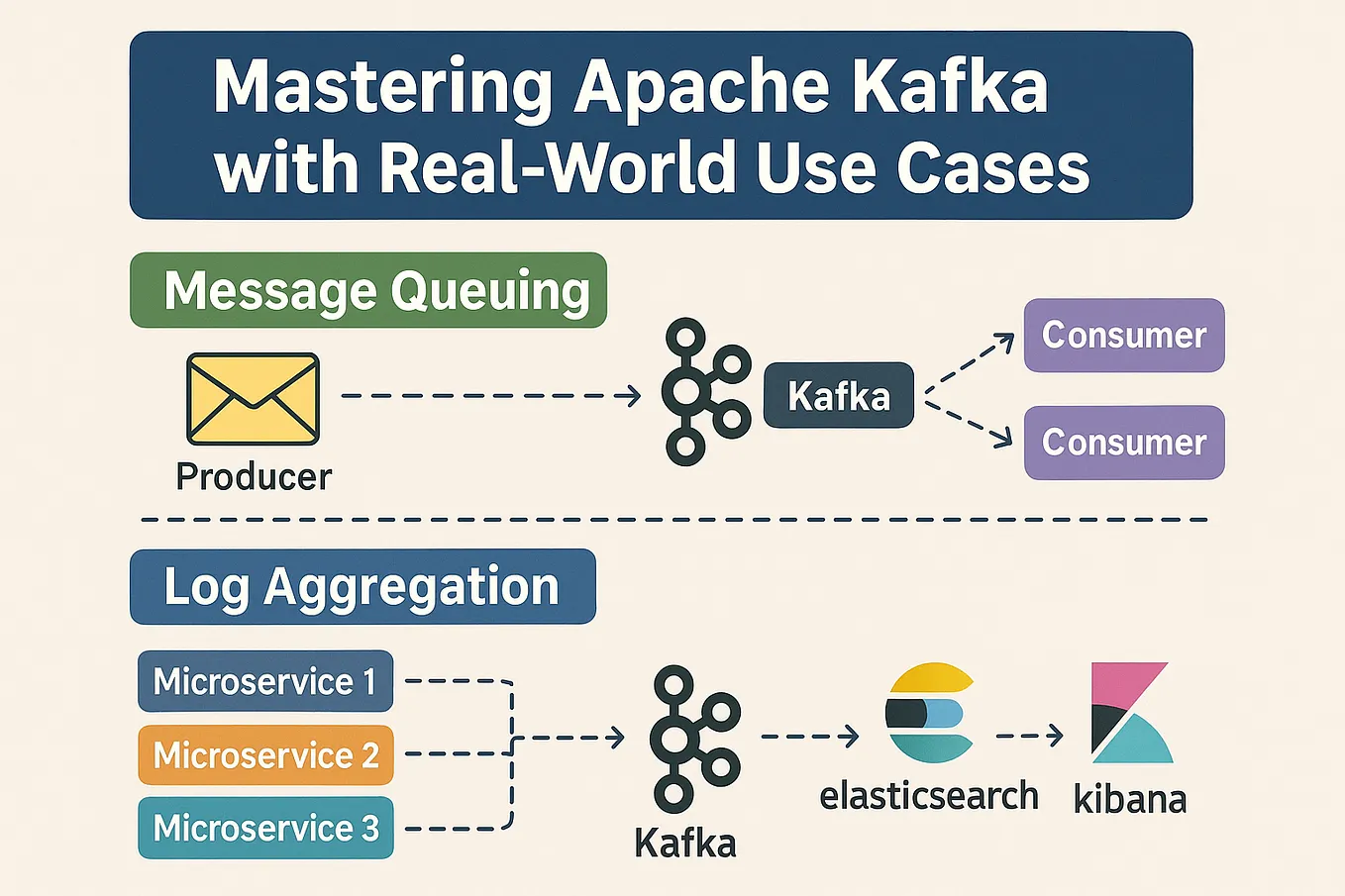 Mastering Apache Kafka with Real-World Use Cases

Message Queuing

Producer

Kafka

Consumer

Consumer

Log Aggregation

Microservice 1

Microservice 2

Microservice 3

Kafka

elasticsearch

kibana